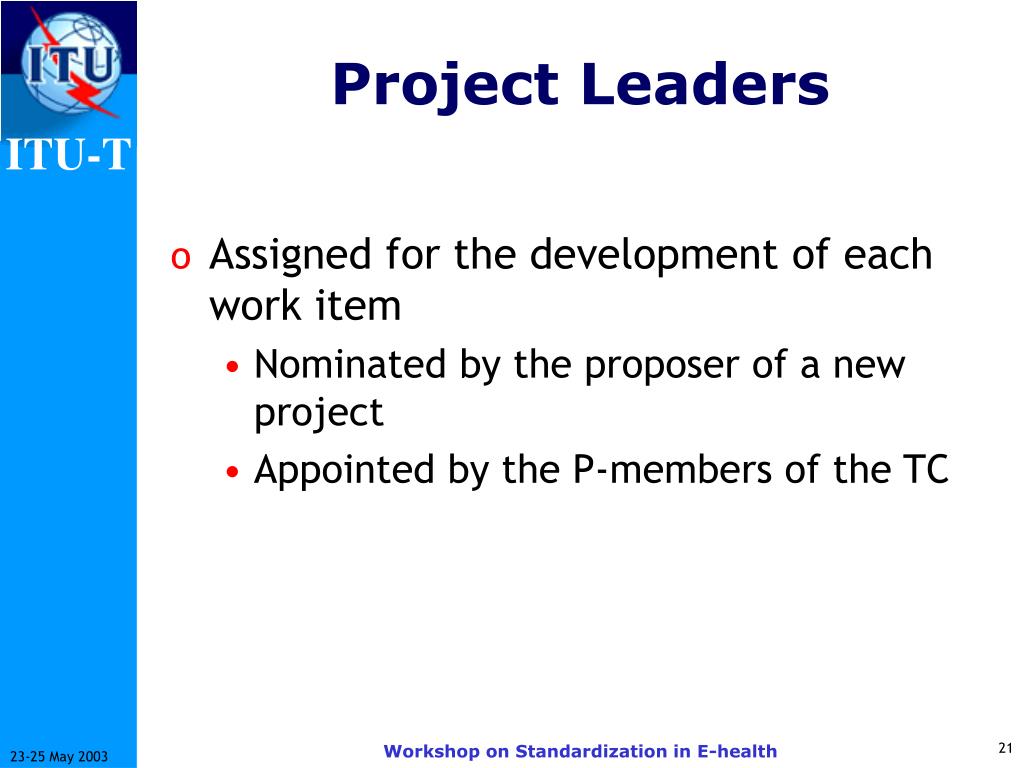 ITU

ITU-T

Project Leaders

o Assigned for the development of each work item
• Nominated by the proposer of a new project
• Appointed by the P-members of the TC

23-25 May 2003

Workshop on Standardization in E-health

21